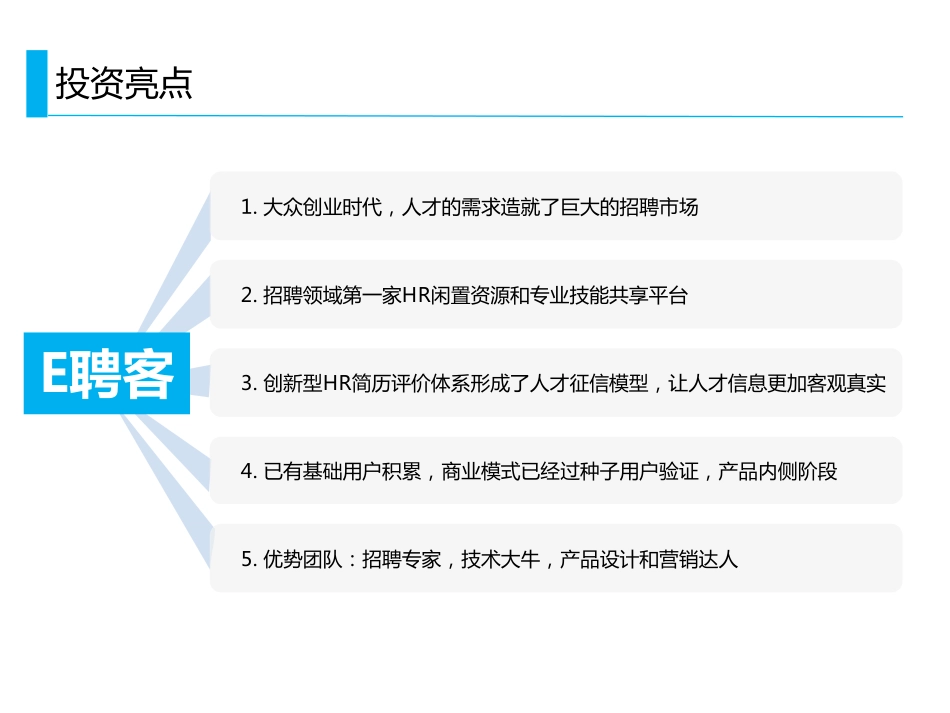 投资亮点

E聘客

1. 大众创业时代，人才的需求造就了巨大的招聘市场

2. 招聘领域第一家HR闲置资源和专业技能共享平台

3. 创新型HR简历评价体系形成了人才征信模型，让人才信息更加客观真实

4. 已有基础用户积累，商业模式已经过种子用户验证，产品内侧阶段

5. 优势团队：招聘专家，技术大牛，产品设计和营销达人